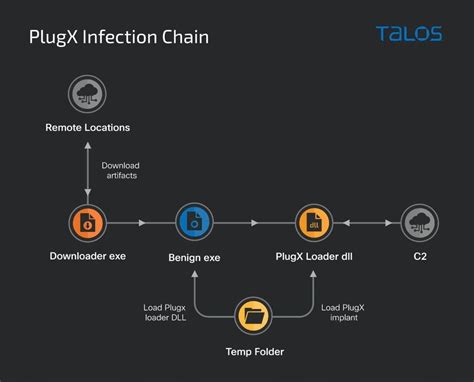 PlugX Infection Chain

TALOS

Remote Locations

Download artifacts

Downloader exe

Benign exe

dll

PlugX Loader dll

C2

Load Plugx loader DLL

Load PlugX implant

Temp Folder